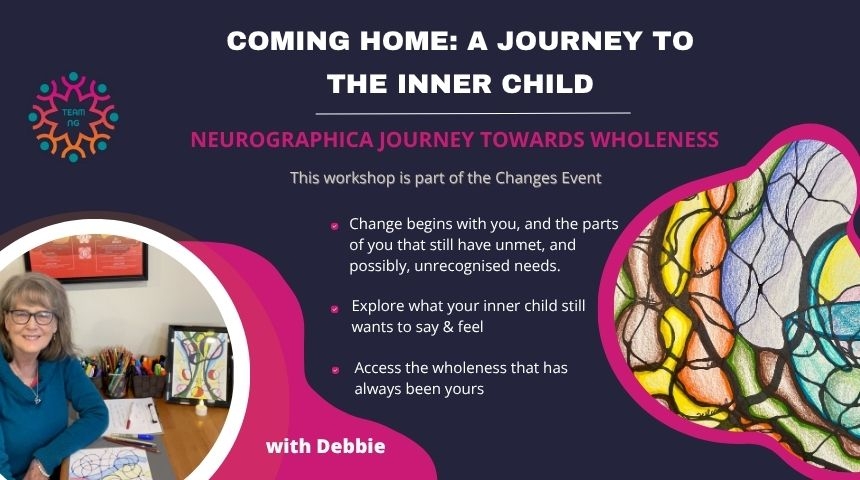 TEAM NG

COMING HOME: A JOURNEY TO THE INNER CHILD

NEUROGRAPHICA JOURNEY TOWARDS WHOLENESS

This workshop is part of the Changes Event

Change begins with you, and the parts of you that still have unmet, and possibly, unrecognised needs.

Explore what your inner child still wants to say & feel

Access the wholeness that has always been yours

with Debbie